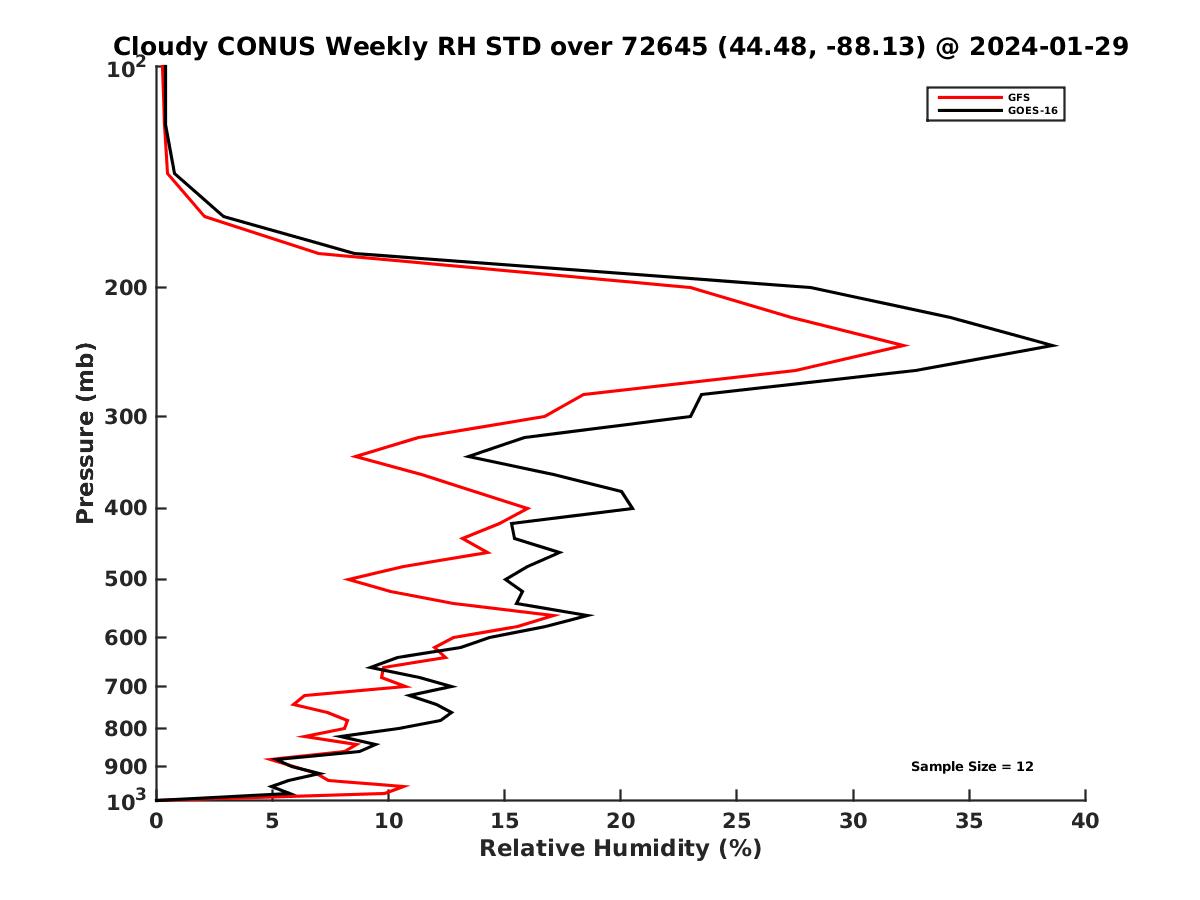 Cloudy CONUS Weekly RH STD over 72645 (44.48, -88.13) @ 2024-01-29

GFS
GOES-16

Pressure (mb)

$10^2$
200
300
400
500
600
700
800
900
$10^3$

Sample Size = 12

0 5 10 15 20 25 30 35 40
Relative Humidity (%)